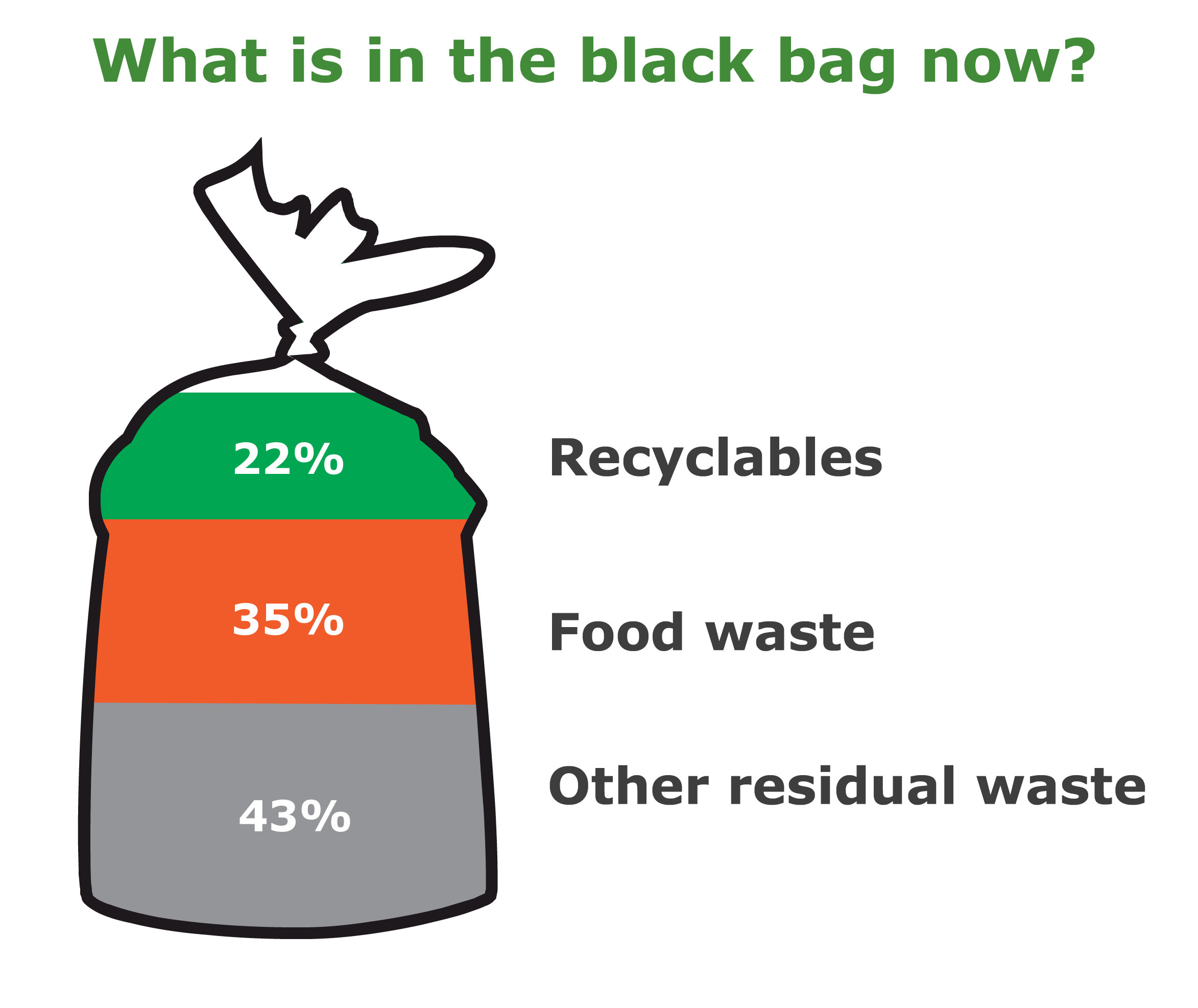 What is in the black bag now?

22%

Recyclables

35%

Food waste

43%

Other residual waste